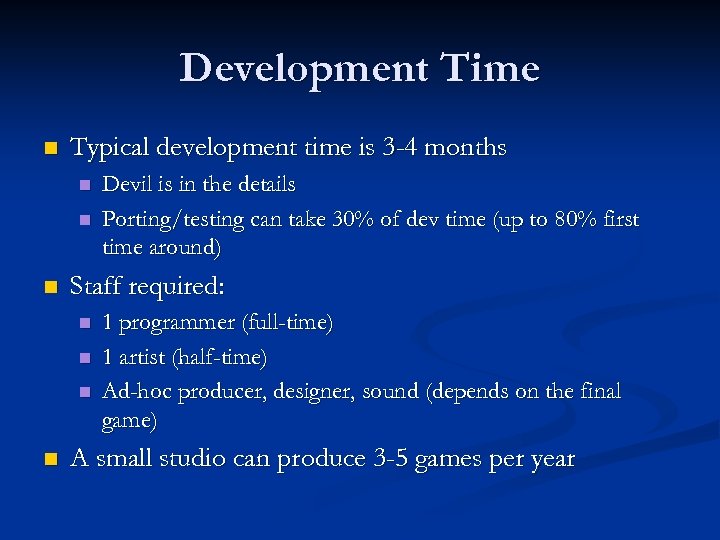 Development Time

- Typical development time is 3-4 months
  - Devil is in the details
  - Porting/testing can take 30% of dev time (up to 80% first time around)
- Staff required:
  - 1 programmer (full-time)
  - 1 artist (half-time)
  - Ad-hoc producer, designer, sound (depends on the final game)
- A small studio can produce 3-5 games per year